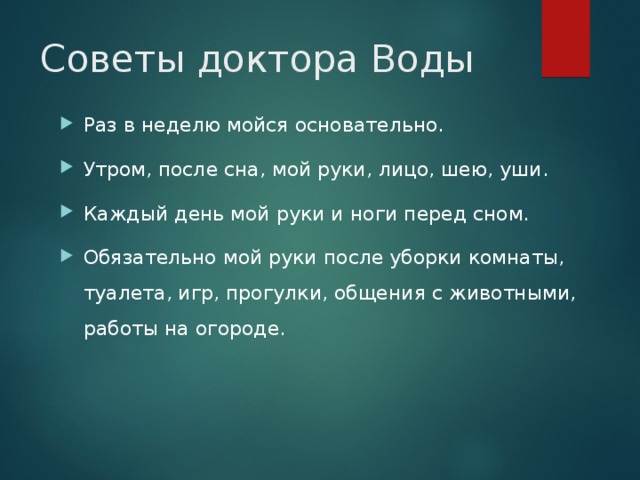 Советы доктора Воды

Раз в неделю мойся основательно.

Утром, после сна, мой руки, лицо, шею, уши.

Каждый день мой руки и ноги перед сном.

Обязательно мой руки после уборки комнаты, туалета, игр, прогулки, общения с животными, работы на огороде.